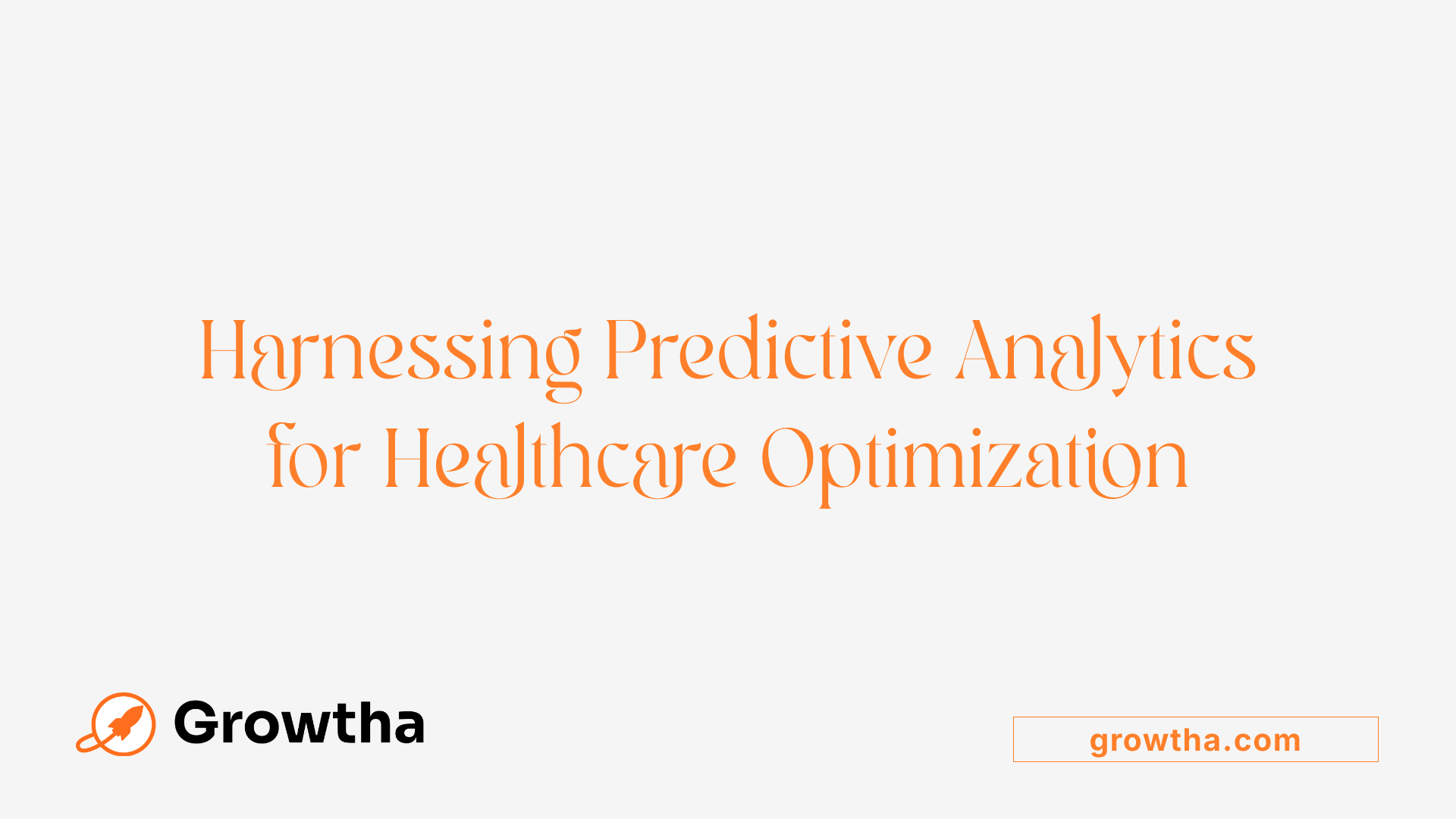 Harnessing Predictive Analytics for Healthcare Optimization

Growtha

growtha.com